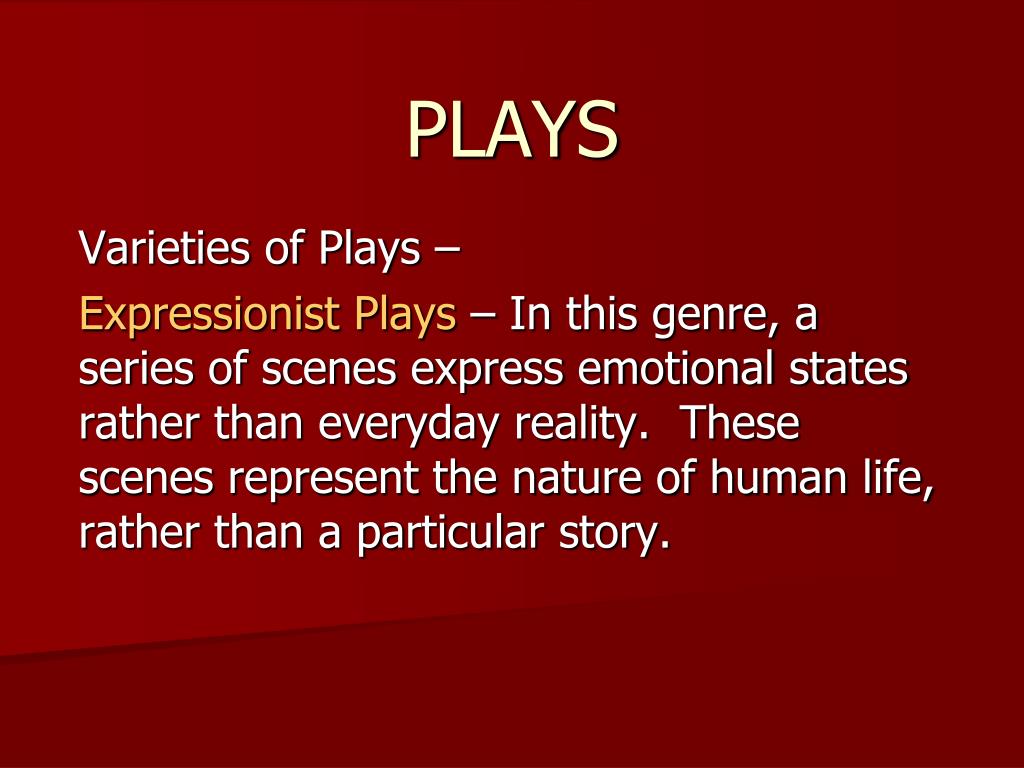 PLAYS

Varieties of Plays –

Expressionist Plays – In this genre, a series of scenes express emotional states rather than everyday reality. These scenes represent the nature of human life, rather than a particular story.